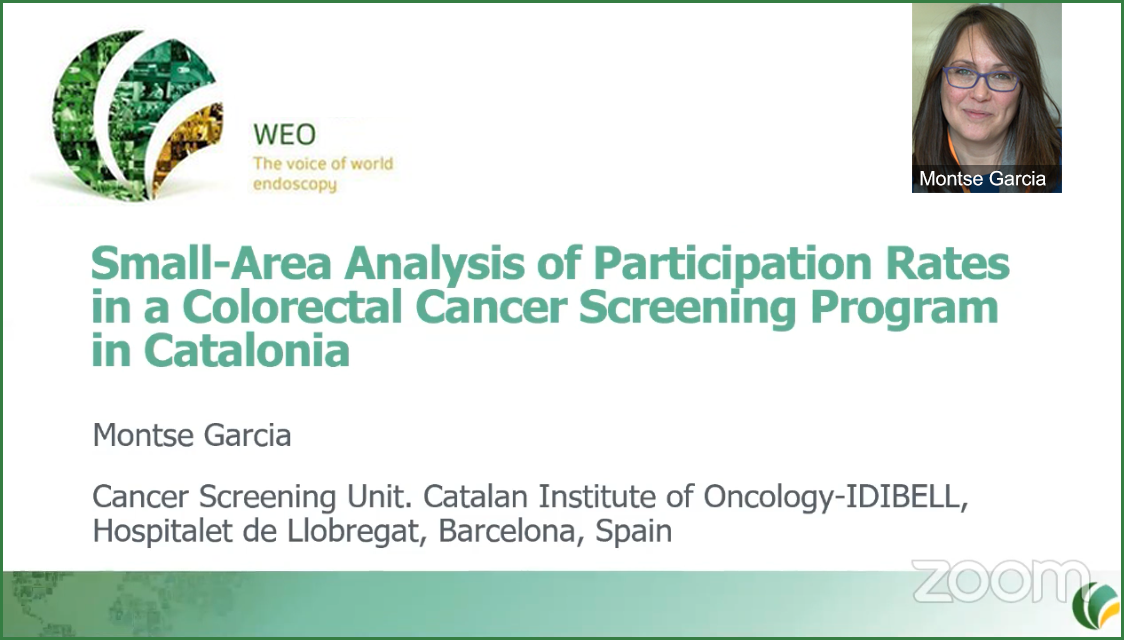 WEO
The voice of world endoscopy

Montse Garcia

Small-Area Analysis of Participation Rates in a Colorectal Cancer Screening Program in Catalonia

Montse Garcia

Cancer Screening Unit. Catalan Institute of Oncology-IDIBELL, Hospitalet de Llobregat, Barcelona, Spain

zoom